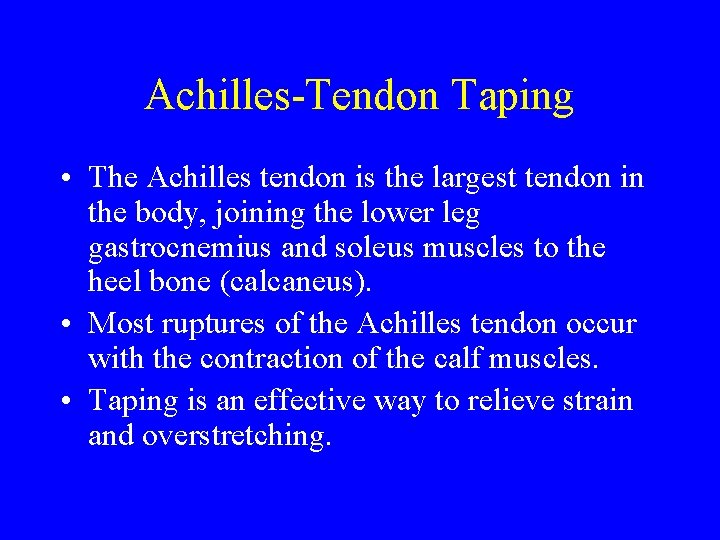 Achilles-Tendon Taping

• The Achilles tendon is the largest tendon in the body, joining the lower leg gastrocnemius and soleus muscles to the heel bone (calcaneus).
• Most ruptures of the Achilles tendon occur with the contraction of the calf muscles.
• Taping is an effective way to relieve strain and overstretching.